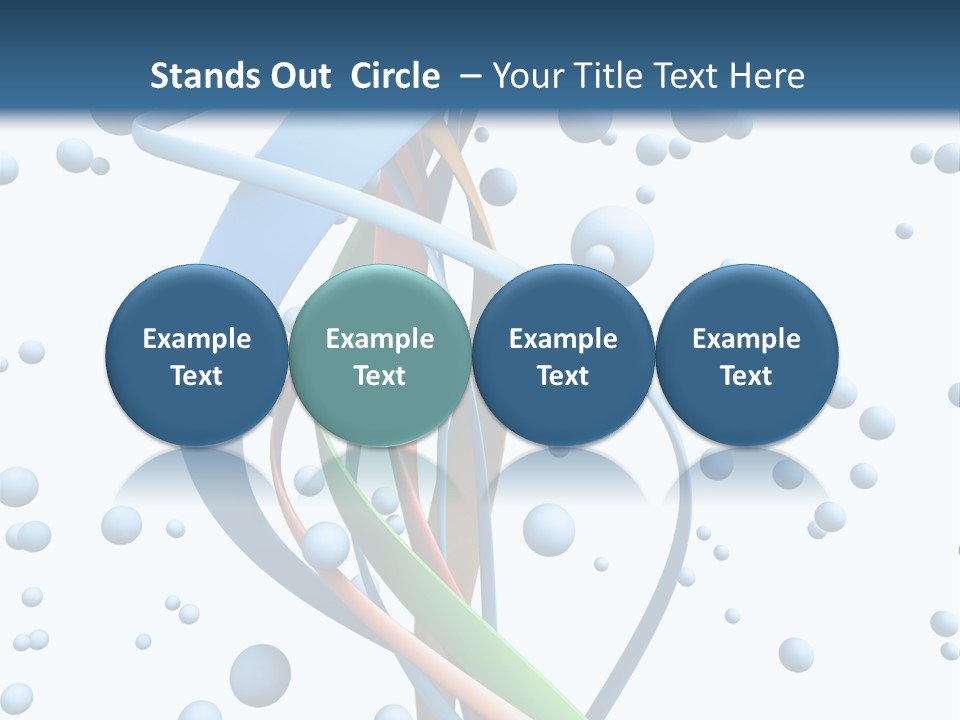 Stands Out Circle – Your Title Text Here

Example Text

Example Text

Example Text

Example Text